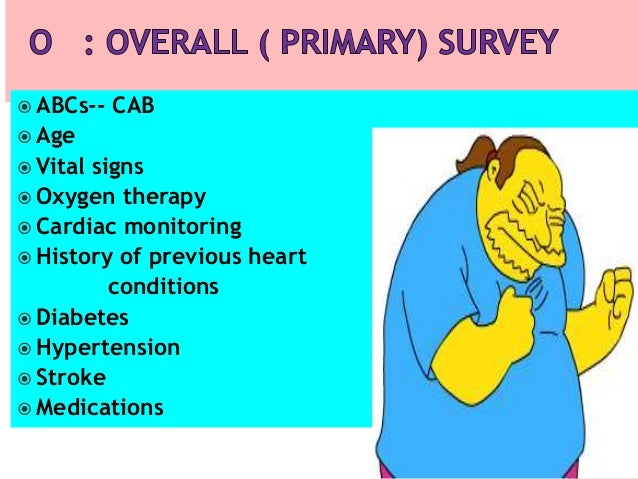 O : OVERALL ( PRIMARY) SURVEY

- ABCs-- CAB
- Age
- Vital signs
- Oxygen therapy
- Cardiac monitoring
- History of previous heart conditions
- Diabetes
- Hypertension
- Stroke
- Medications